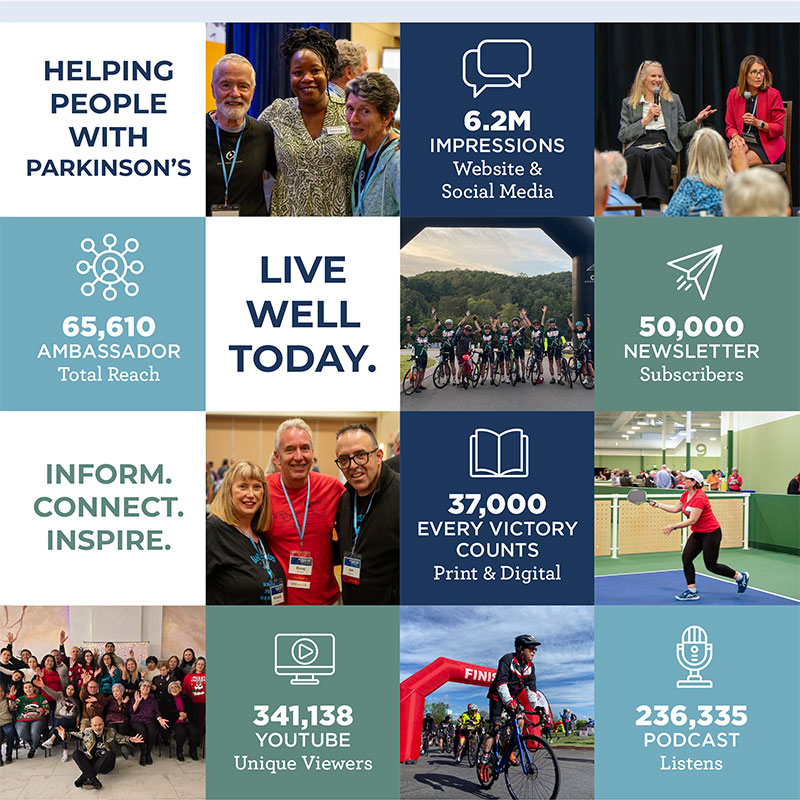 HELPING PEOPLE WITH PARKINSON'S

6.2M
IMPRESSIONS
Website & Social Media

65,610
AMBASSADOR
Total Reach

LIVE WELL TODAY.

50,000
NEWSLETTER
Subscribers

INFORM. CONNECT. INSPIRE.

37,000
EVERY VICTORY COUNTS
Print & Digital

9

341,138
YOUTUBE
Unique Viewers

FINIS

236,335
PODCAST
Listens